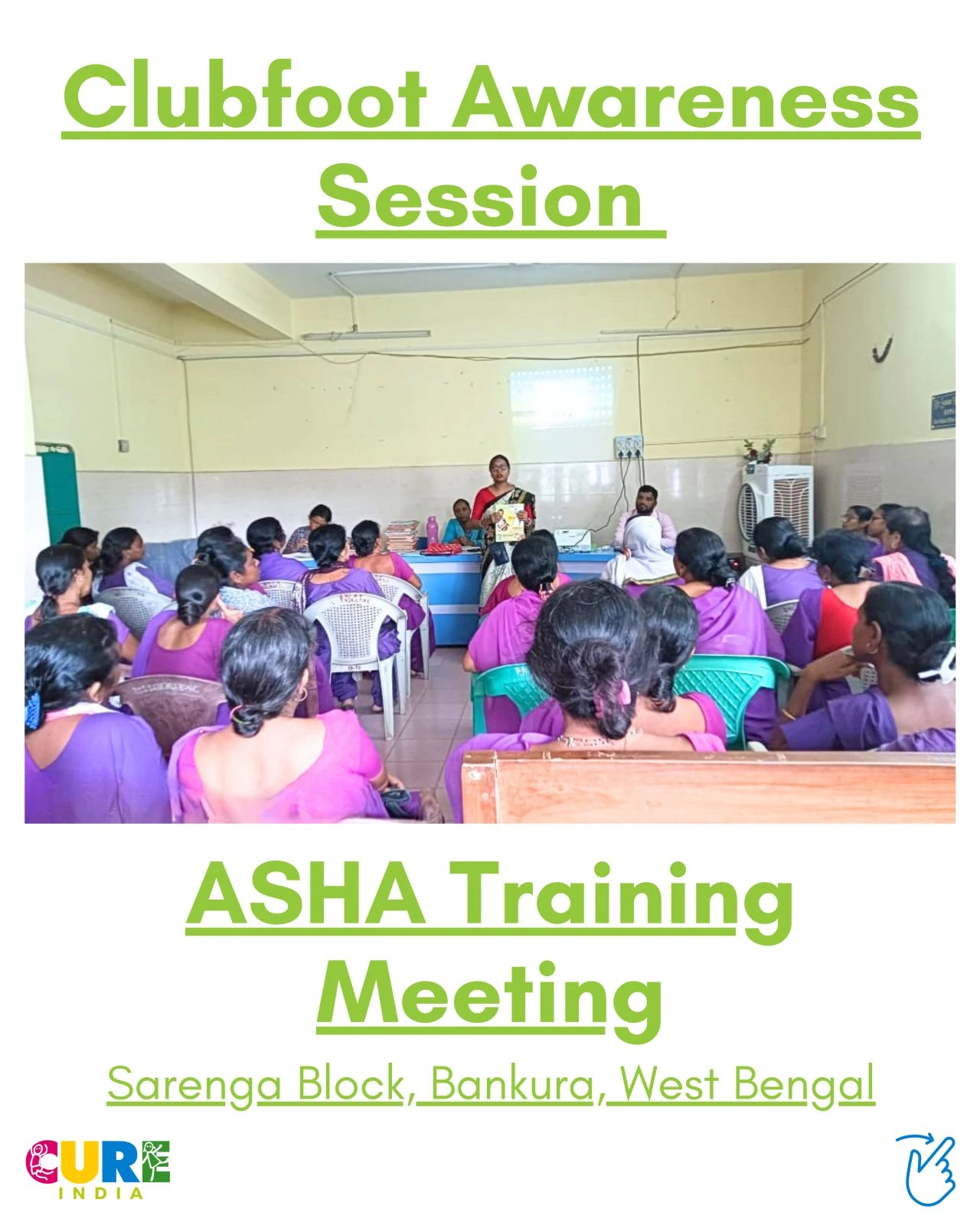 Clubfoot Awareness Session

ASHA Training Meeting

Sarenga Block, Bankura, West Bengal

CURE
INDIA